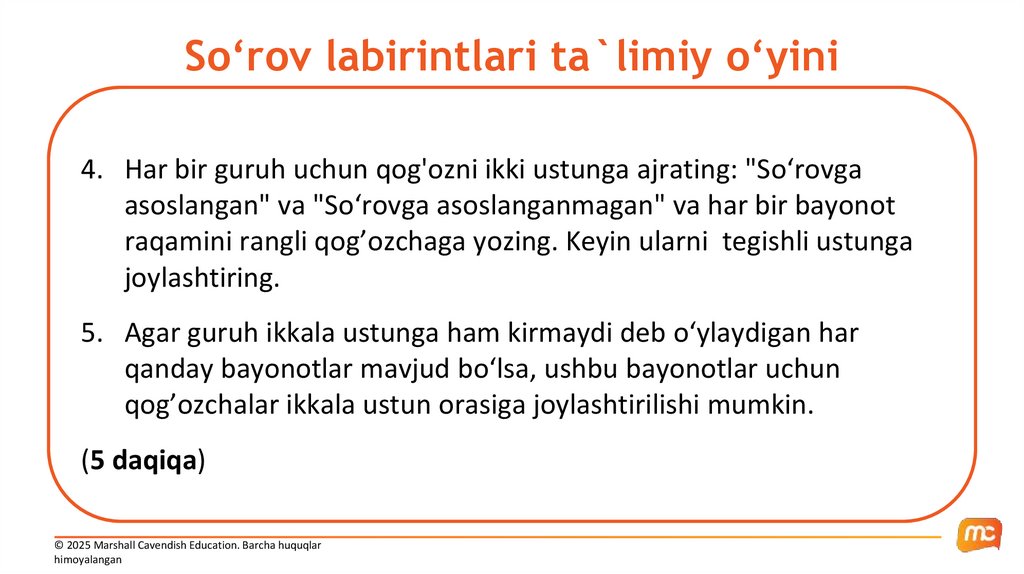 So‘rov labirintlari ta`limiy o‘yini

4. Har bir guruh uchun qog'ozni ikki ustunga ajrating: "So‘rovga asoslangan" va "So‘rovga asoslanganmagan" va har bir bayonot raqamini rangli qog’ozchaga yozing. Keyin ularni tegishli ustunga joylashtiring.

5. Agar guruh ikkala ustunga ham kirmaydi deb o‘ylaydigan har qanday bayonotlar mavjud bo‘lsa, ushbu bayonotlar uchun qog’ozchalar ikkala ustun orasiga joylashtirilishi mumkin.

(5 daqiqa)

© 2025 Marshall Cavendish Education. Barcha huquqlar himoyalangan

mc